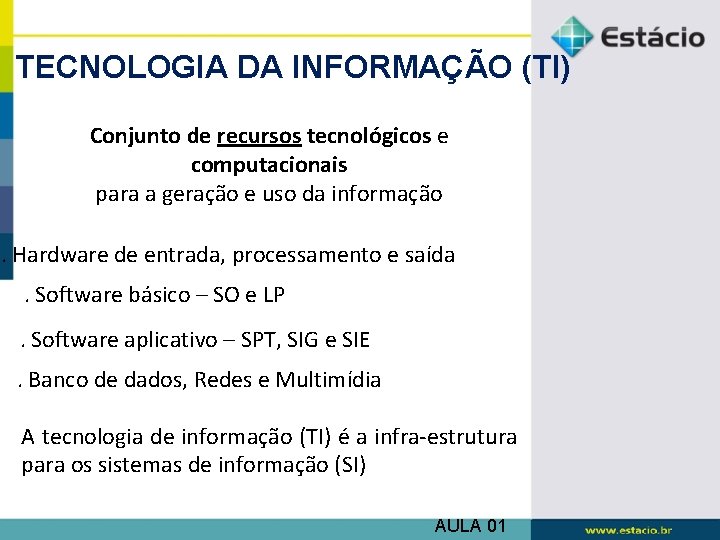 Estácio

TECNOLOGIA DA INFORMAÇÃO (TI)

Conjunto de recursos tecnológicos e computacionais
para a geração e uso da informação

. Hardware de entrada, processamento e saída

. Software básico – SO e LP

. Software aplicativo – SPT, SIG e SIE

. Banco de dados, Redes e Multimídia

A tecnologia de informação (TI) é a infra-estrutura para os sistemas de informação (SI)

AULA 01

www.estacio.br